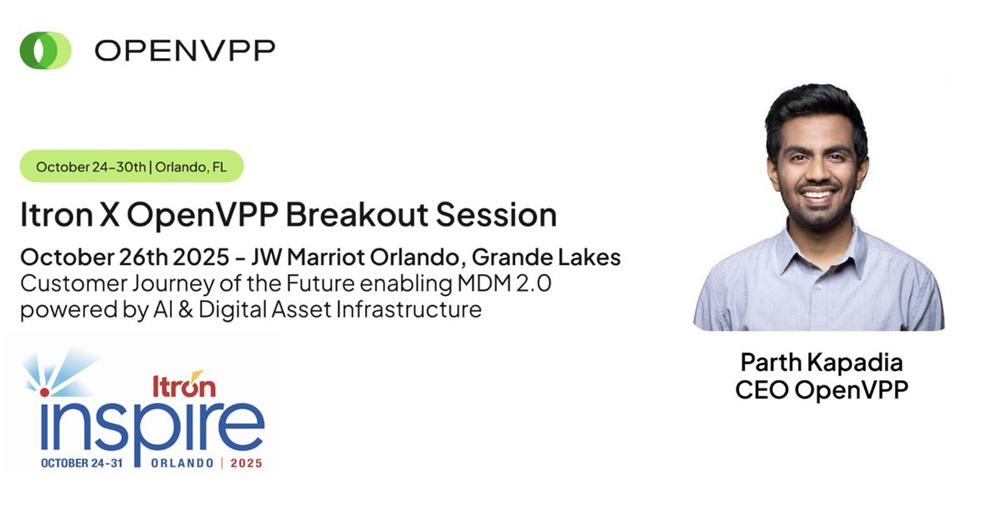 OPENVPP

October 24-30th | Orlando, FL

Itron X OpenVPP Breakout Session

October 26th 2025 - JW Marriot Orlando, Grande Lakes
Customer Journey of the Future enabling MDM 2.0 powered by AI & Digital Asset Infrastructure

Itron
inspire
OCTOBER 24-31 ORLANDO | 2025

Parth Kapadia
CEO OpenVPP